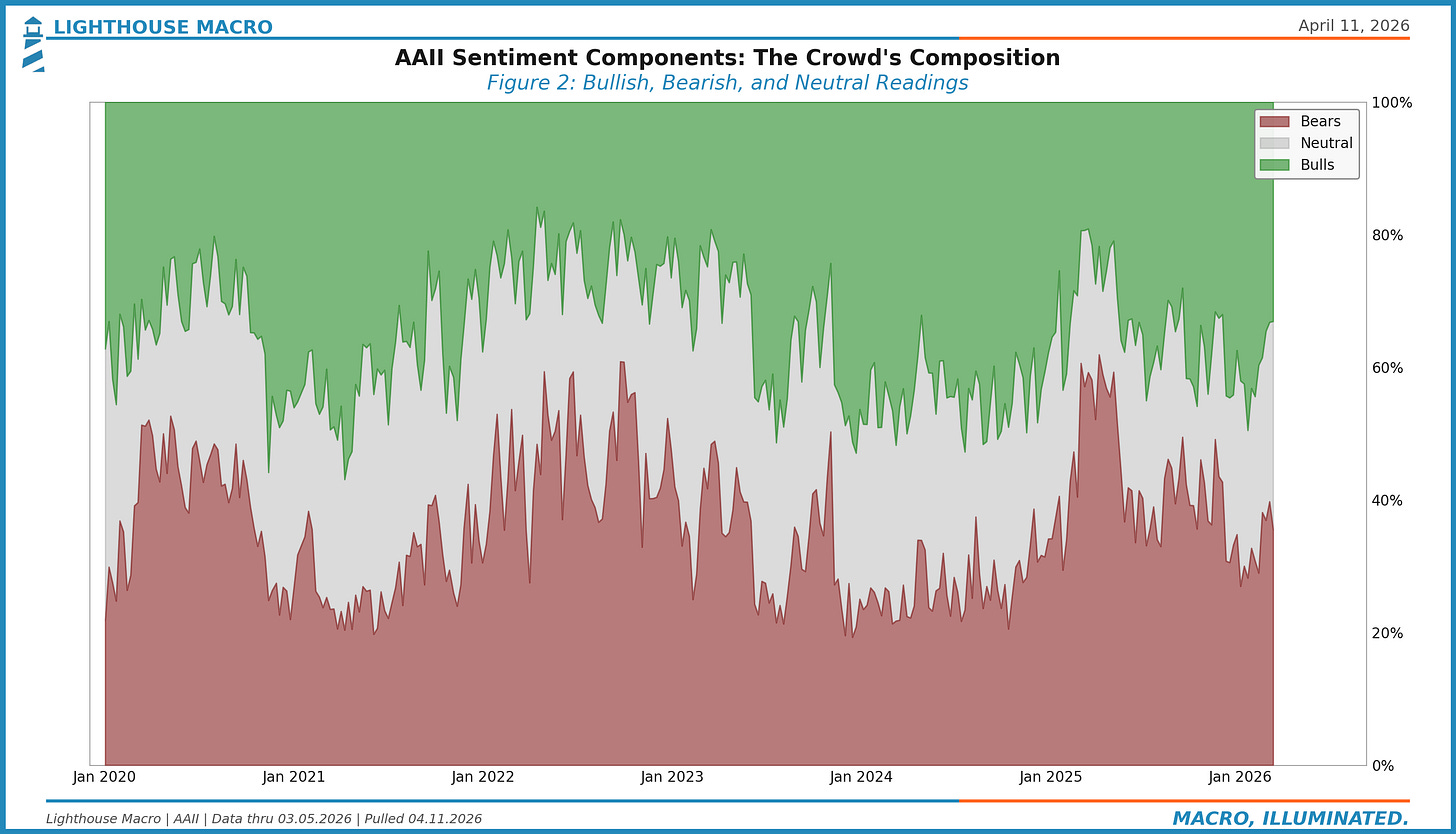 LIGHTHOUSE MACRO

April 11, 2026

AAII Sentiment Components: The Crowd's Composition

Figure 2: Bullish, Bearish, and Neutral Readings

Bears
Neutral
Bulls

100%
80%
60%
40%
20%
0%

Jan 2020
Jan 2021
Jan 2022
Jan 2023
Jan 2024
Jan 2025
Jan 2026

Lighthouse Macro | AAII | Data thru 03.05.2026 | Pulled 04.11.2026

MACRO, ILLUMINATED.